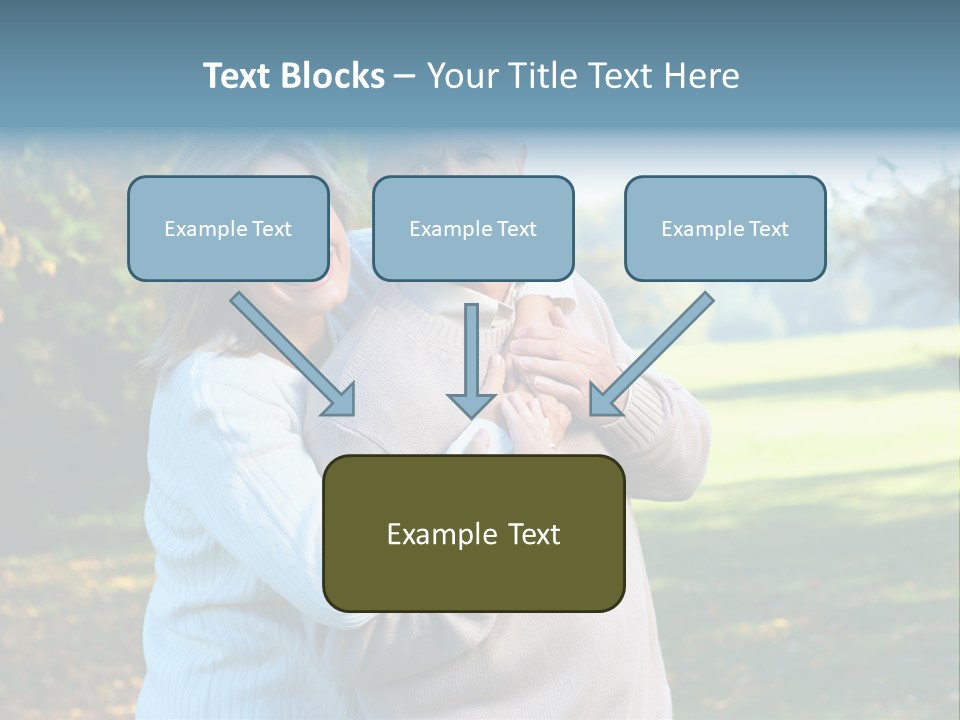 Text Blocks – Your Title Text Here

Example Text

Example Text

Example Text

Example Text